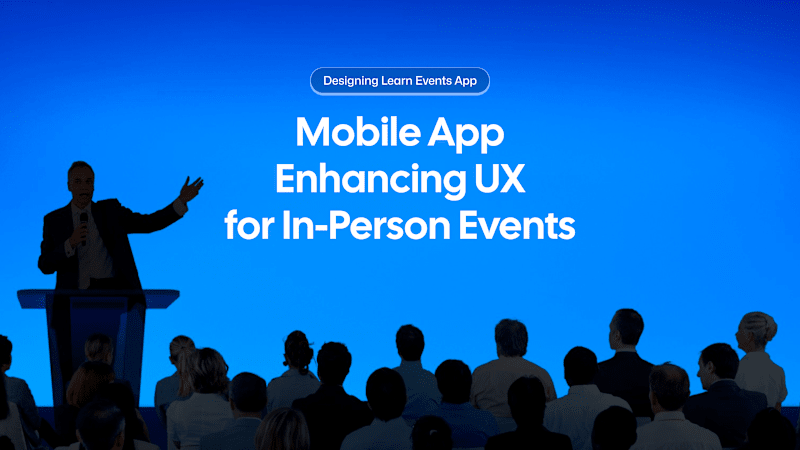 Designing Learn Events App

Mobile App Enhancing UX for In-Person Events